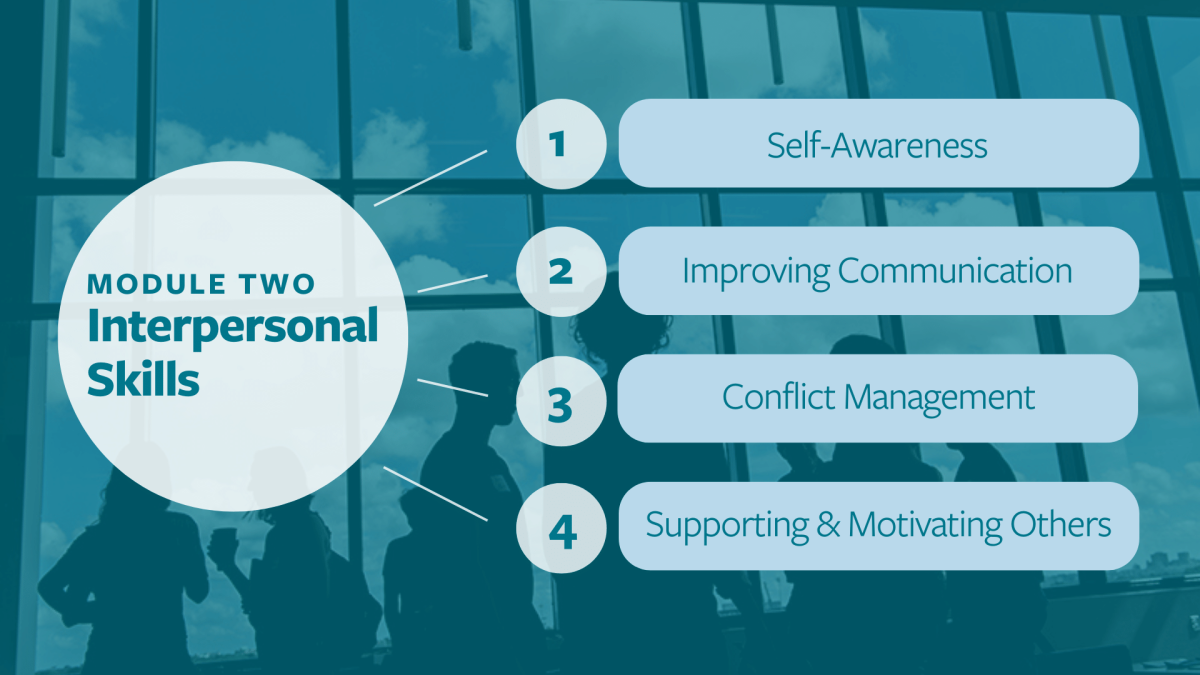 MODULE TWO
Interpersonal Skills

1 Self-Awareness

2 Improving Communication

3 Conflict Management

4 Supporting & Motivating Others